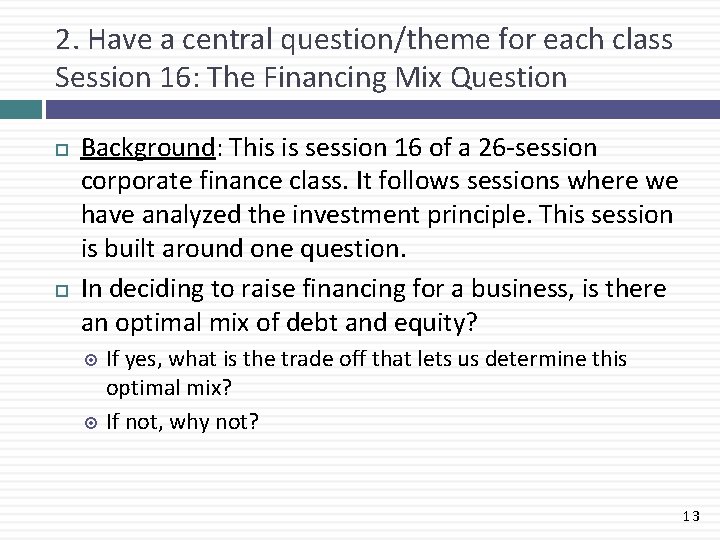 2. Have a central question/theme for each class
Session 16: The Financing Mix Question

Background: This is session 16 of a 26-session corporate finance class. It follows sessions where we have analyzed the investment principle. This session is built around one question.

In deciding to raise financing for a business, is there an optimal mix of debt and equity?

If yes, what is the trade off that lets us determine this optimal mix?

If not, why not?

13